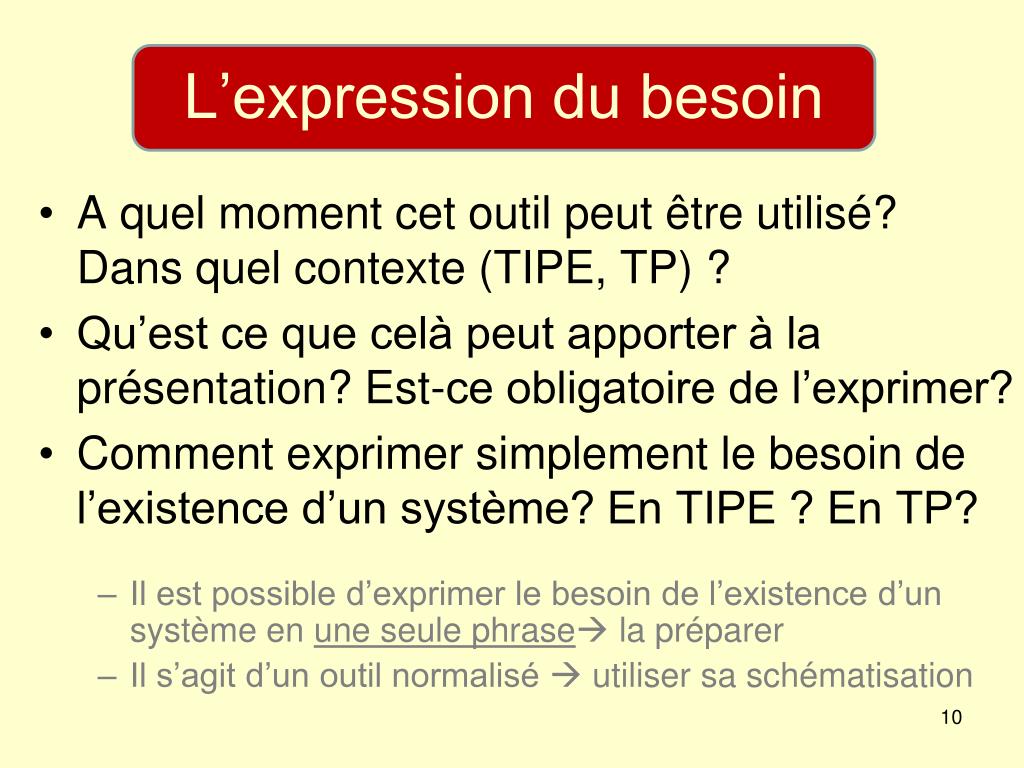 L’expression du besoin

• A quel moment cet outil peut être utilisé? Dans quel contexte (TIPE, TP) ?
• Qu’est ce que celà peut apporter à la présentation? Est-ce obligatoire de l’exprimer?
• Comment exprimer simplement le besoin de l’existence d’un système? En TIPE ? En TP?

– Il est possible d’exprimer le besoin de l’existence d’un système en une seule phrase→ la préparer
– Il s’agit d’un outil normalisé → utiliser sa schématisation

10